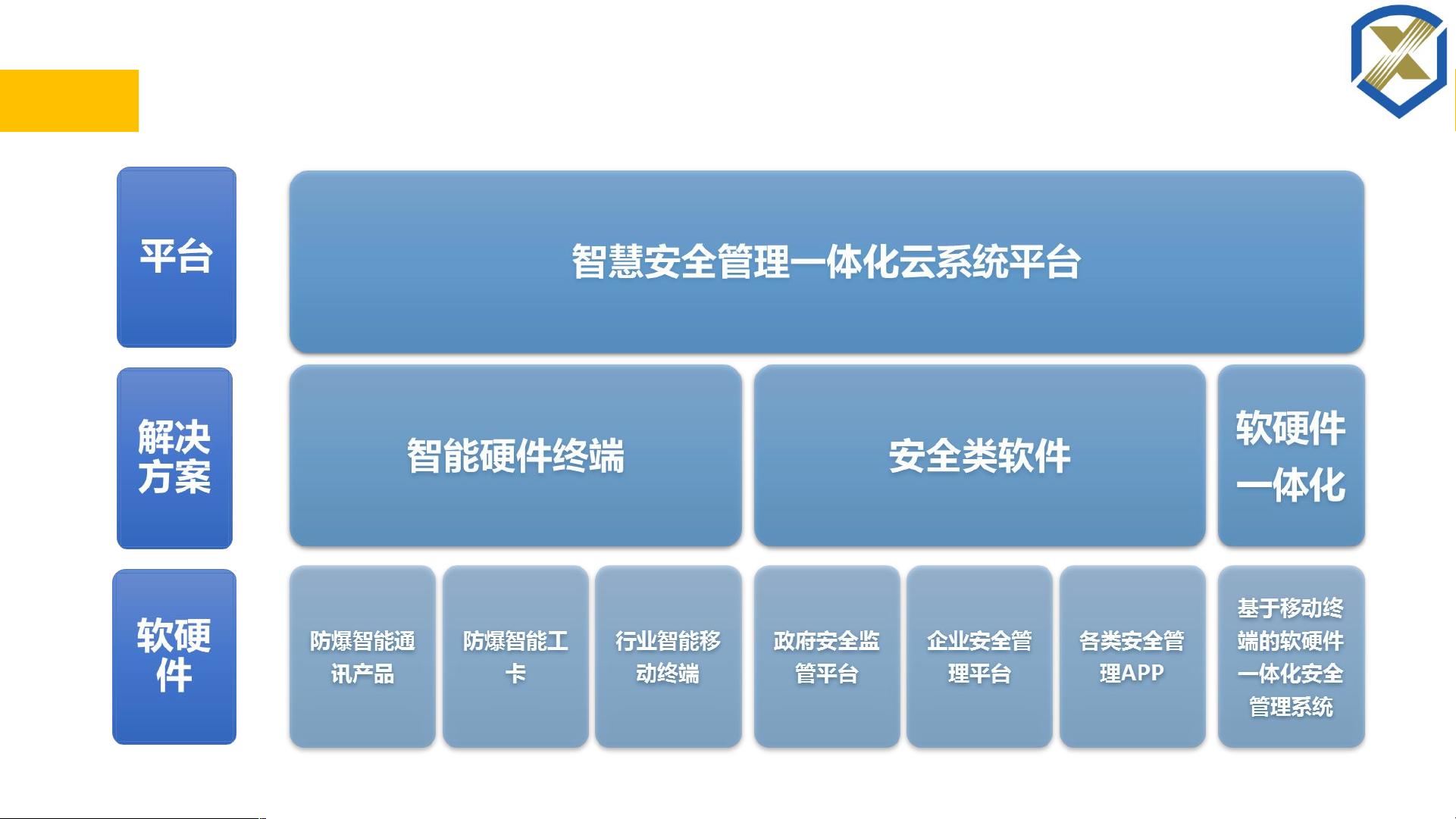 平台

智慧安全管理一体化云系统平台

解决方案

智能硬件终端

安全类软件

软硬件一体化

软硬件

防爆智能通讯产品

防爆智能工卡

行业智能移动终端

政府安全监管平台

企业安全管理平台

各类安全管理APP

基于移动终端的软硬件一体化安全管理系统